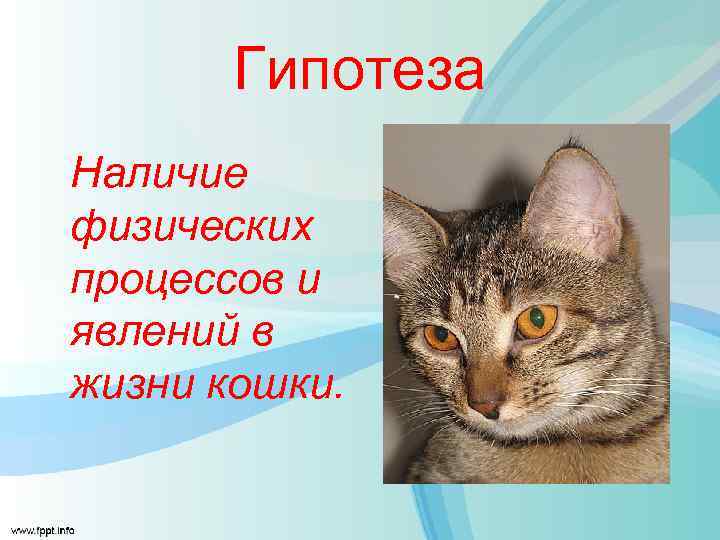 Гипотеза

Наличие физических процессов и явлений в жизни кошки.

www.fppt.info